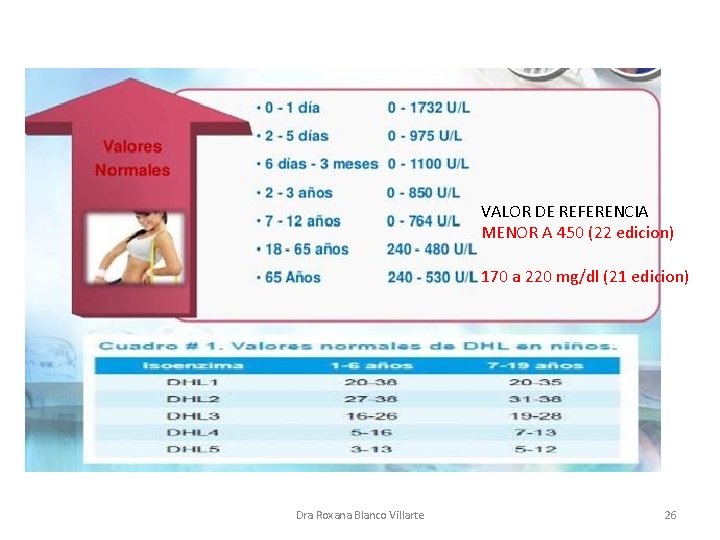 Valores Normales

• 0 - 1 día 0 - 1732 U/L
• 2 - 5 días 0 - 975 U/L
• 6 días - 3 meses 0 - 1100 U/L
• 2 - 3 años 0 - 850 U/L
• 7 - 12 años 0 - 764 U/L
• 18 - 65 años 240 - 480 U/L
• 65 Años 240 - 530 U/L

VALOR DE REFERENCIA
MENOR A 450 (22 edicion)
170 a 220 mg/dl (21 edicion)

Cuadro # 1. Valores normales de DHL en niños:

| Isoenzima | 1-6 años | 7-19 años |
|---|---|---|
| DHL1 | 20-38 | 20-35 |
| DHL2 | 27-38 | 31-38 |
| DHL3 | 16-26 | 19-28 |
| DHL4 | 5-16 | 7-13 |
| DHL5 | 3-13 | 5-12 |

Dra Roxana Blanco Villarte

26